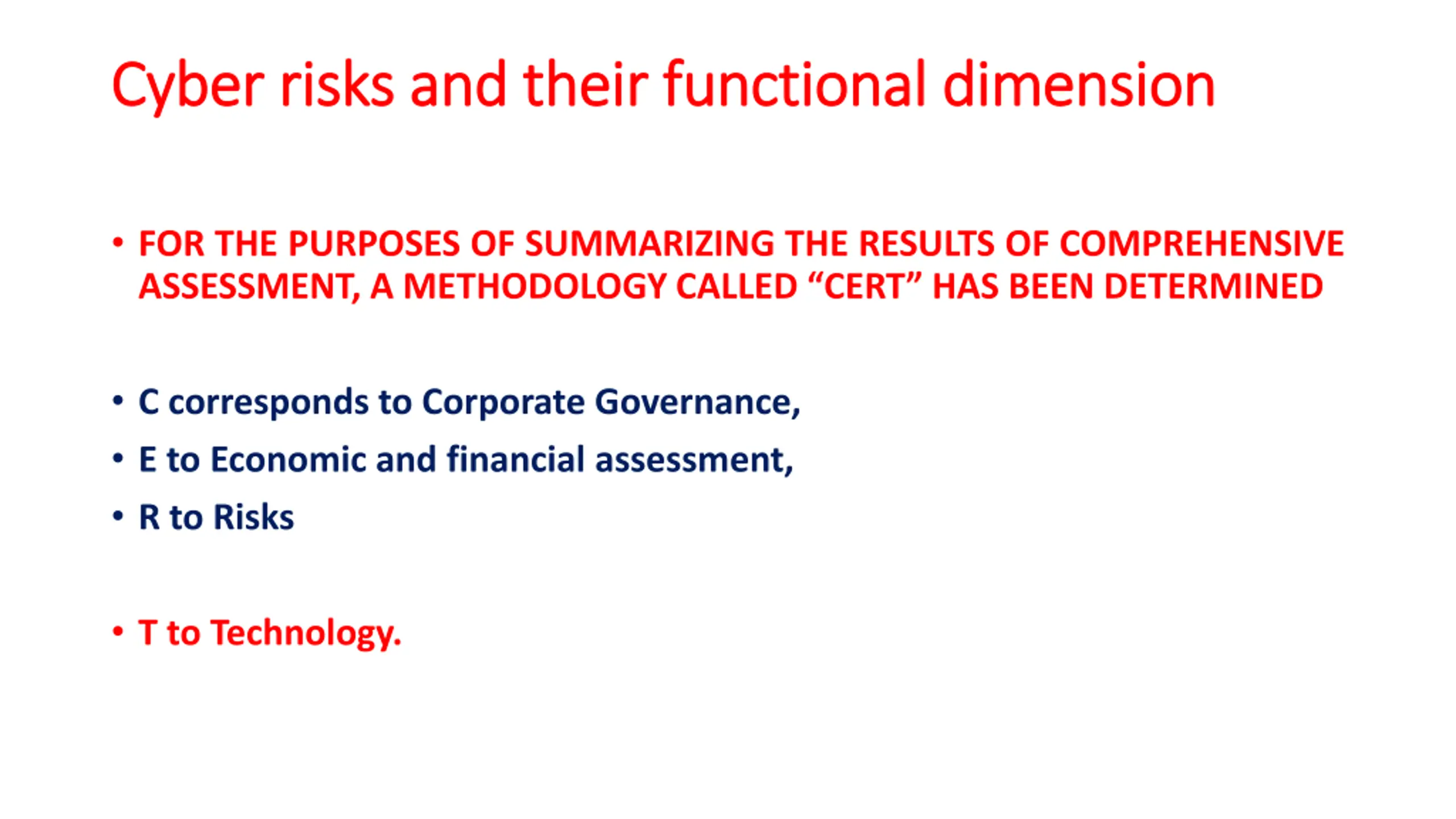 Cyber risks and their functional dimension

• FOR THE PURPOSES OF SUMMARIZING THE RESULTS OF COMPREHENSIVE ASSESSMENT, A METHODOLOGY CALLED “CERT” HAS BEEN DETERMINED

• C corresponds to Corporate Governance,
• E to Economic and financial assessment,
• R to Risks

• T to Technology.